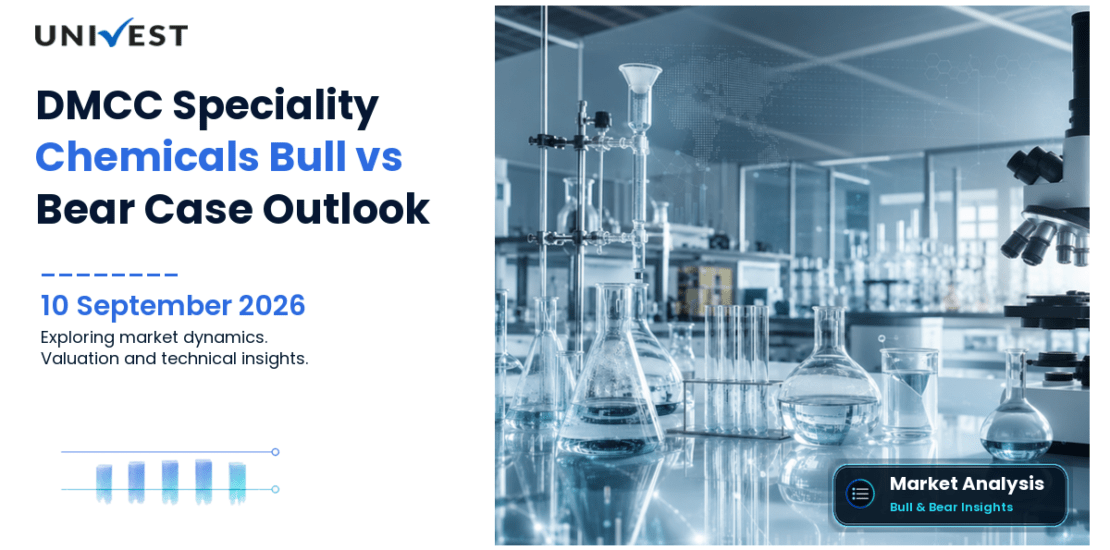 UNIVEST

DMCC Speciality Chemicals Bull vs Bear Case Outlook

10 September 2026

Exploring market dynamics.
Valuation and technical insights.

Market Analysis
Bull & Bear Insights